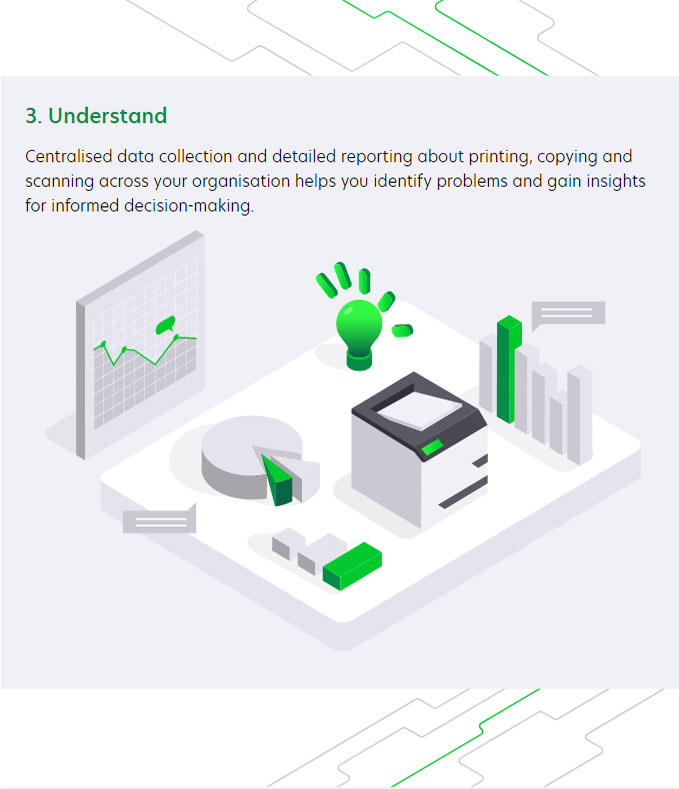 3. Understand

Centralised data collection and detailed reporting about printing, copying and scanning across your organisation helps you identify problems and gain insights for informed decision-making.